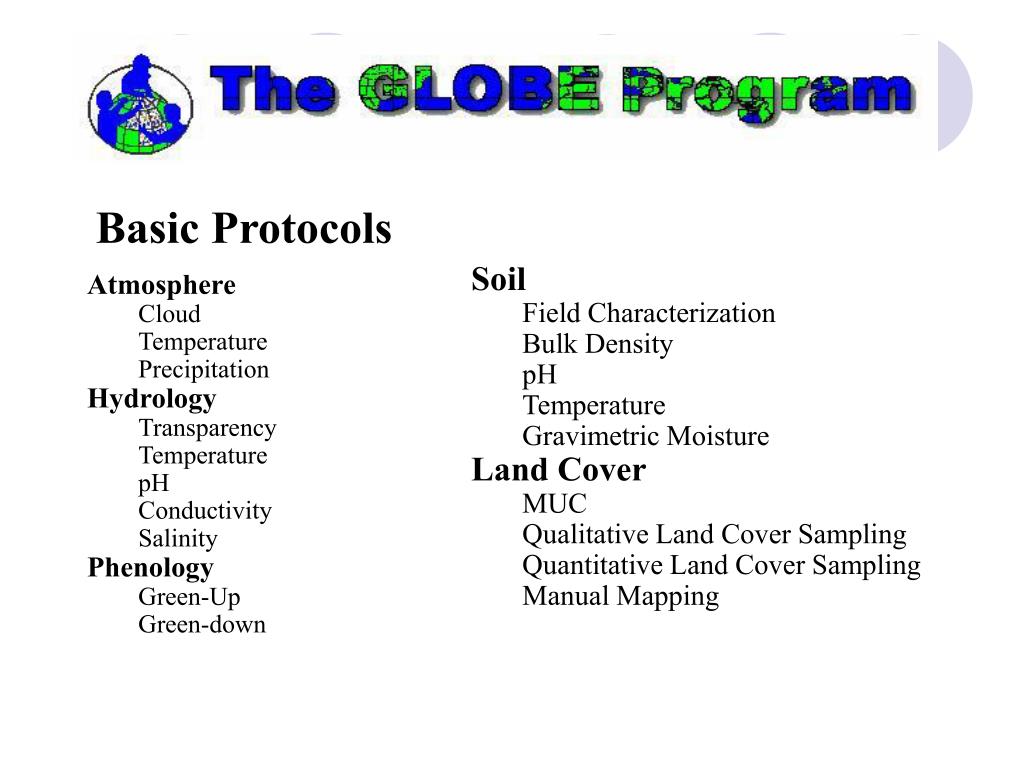 The GLOBE Program

Basic Protocols

Atmosphere
Cloud
Temperature
Precipitation
Hydrology
Transparency
Temperature
pH
Conductivity
Salinity
Phenology
Green-Up
Green-down

Soil
Field Characterization
Bulk Density
pH
Temperature
Gravimetric Moisture
Land Cover
MUC
Qualitative Land Cover Sampling
Quantitative Land Cover Sampling
Manual Mapping